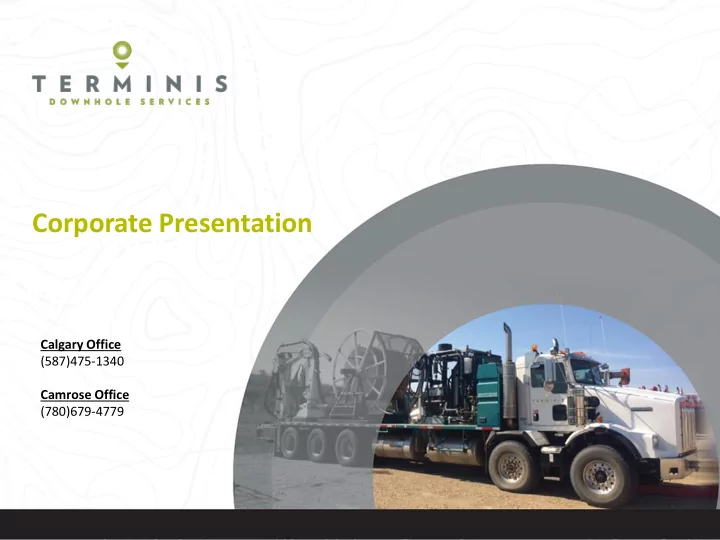 TERMINIS
DOWNHOLE SERVICES

Corporate Presentation

Calgary Office
(587)475-1340

Camrose Office
(780)679-4779